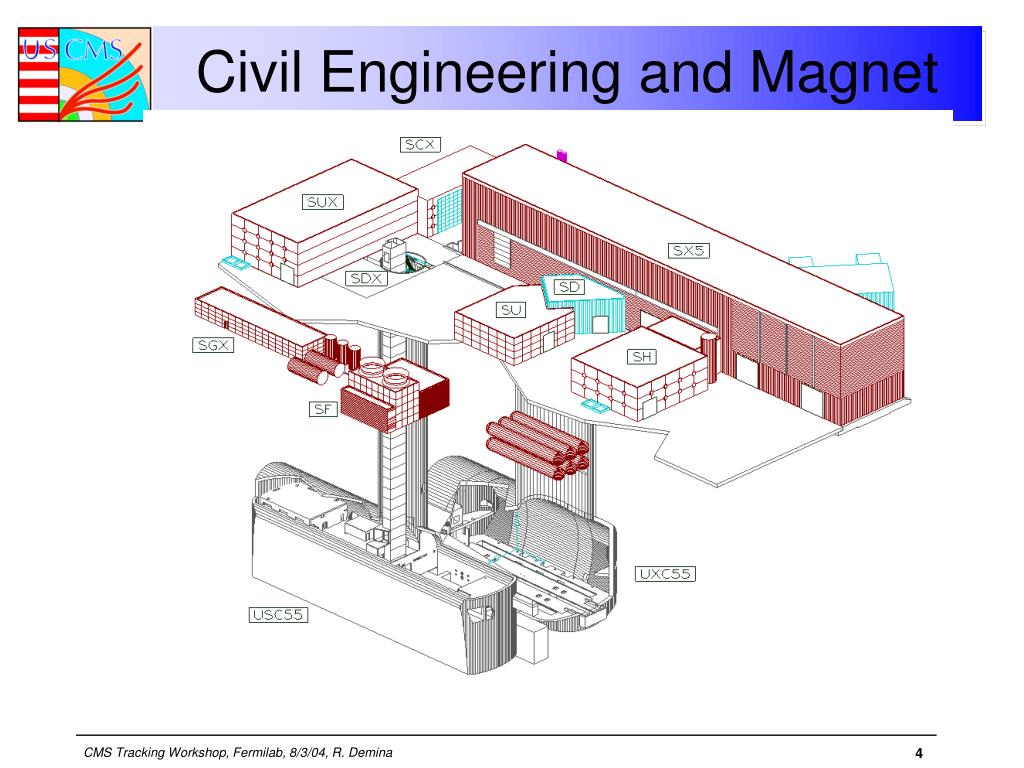 US CMS

Civil Engineering and Magnet

SCX
SUX
SX5
SDX
SD
SU
SGX
SH
SF
UXC55
USC55

CMS Tracking Workshop, Fermilab, 8/3/04, R. Demina

4